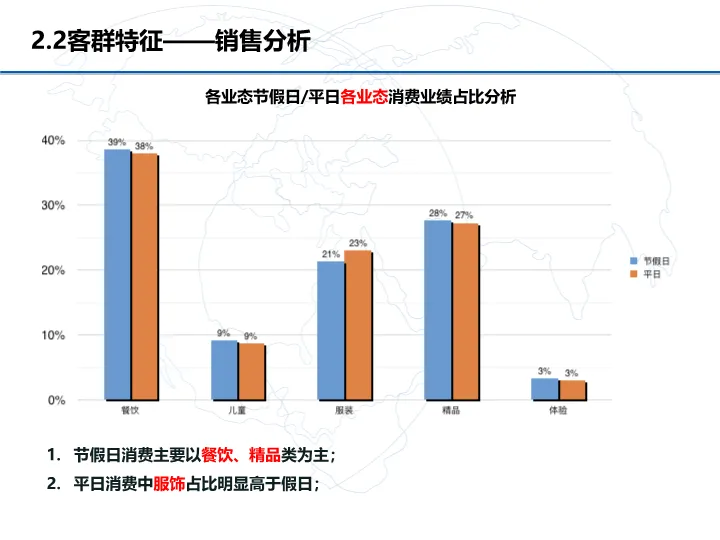 2.2客群特征——销售分析

各业态节假日/平日各业态消费业绩占比分析

40%
30%
20%
10%
0%

39% 38%
9% 9%
21% 23%
28% 27%
3% 3%

餐饮 儿童 服装 精品 体验

节假日
平日

1. 节假日消费主要以餐饮、精品类为主；
2. 平日消费中服饰占比明显高于假日；